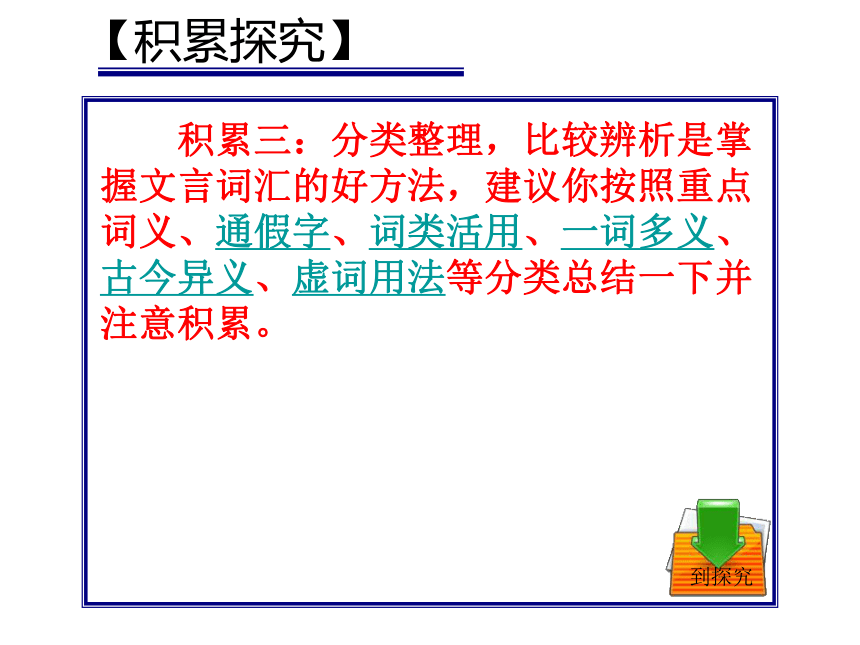 【积累探究】

积累三：分类整理，比较辨析是掌握文言词汇的好方法，建议你按照重点词义、通假字、词类活用、一词多义、古今异义、虚词用法等分类总结一下并注意积累。

到探究